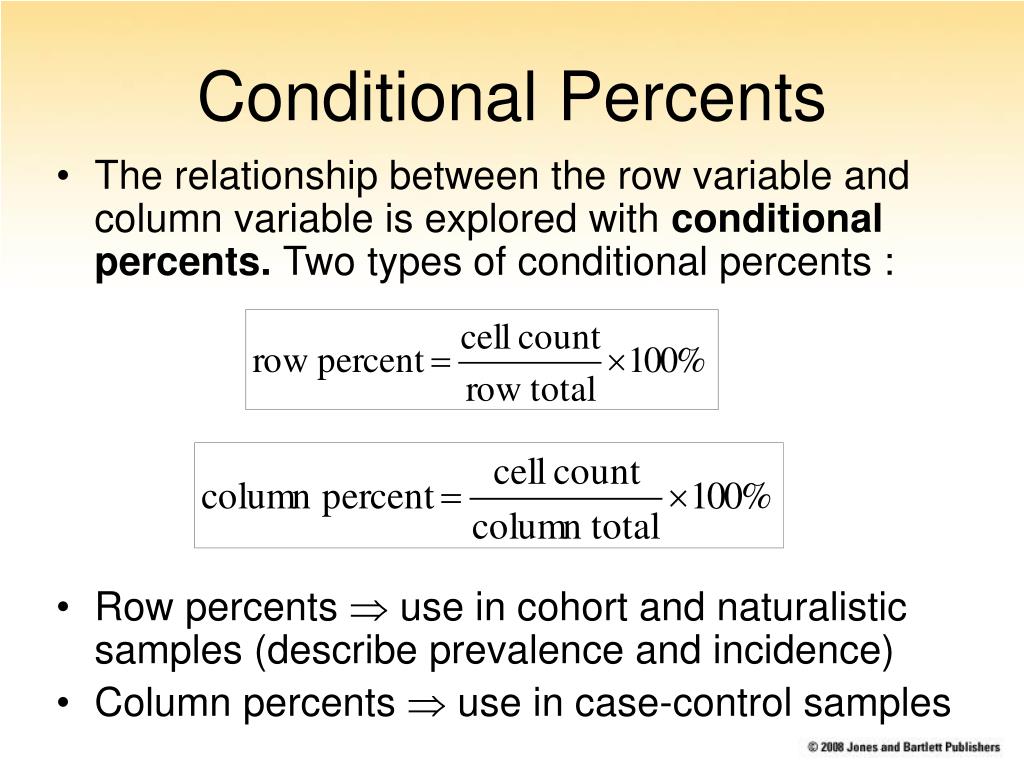 Conditional Percents

• The relationship between the row variable and column variable is explored with **conditional percents.** Two types of conditional percents :

$\text{row percent} = \frac{\text{cell count}}{\text{row total}} \times 100\%$

$\text{column percent} = \frac{\text{cell count}}{\text{column total}} \times 100\%$

• Row percents $\Rightarrow$ use in cohort and naturalistic samples (describe prevalence and incidence)
• Column percents $\Rightarrow$ use in case-control samples

© 2008 Jones and Bartlett Publishers